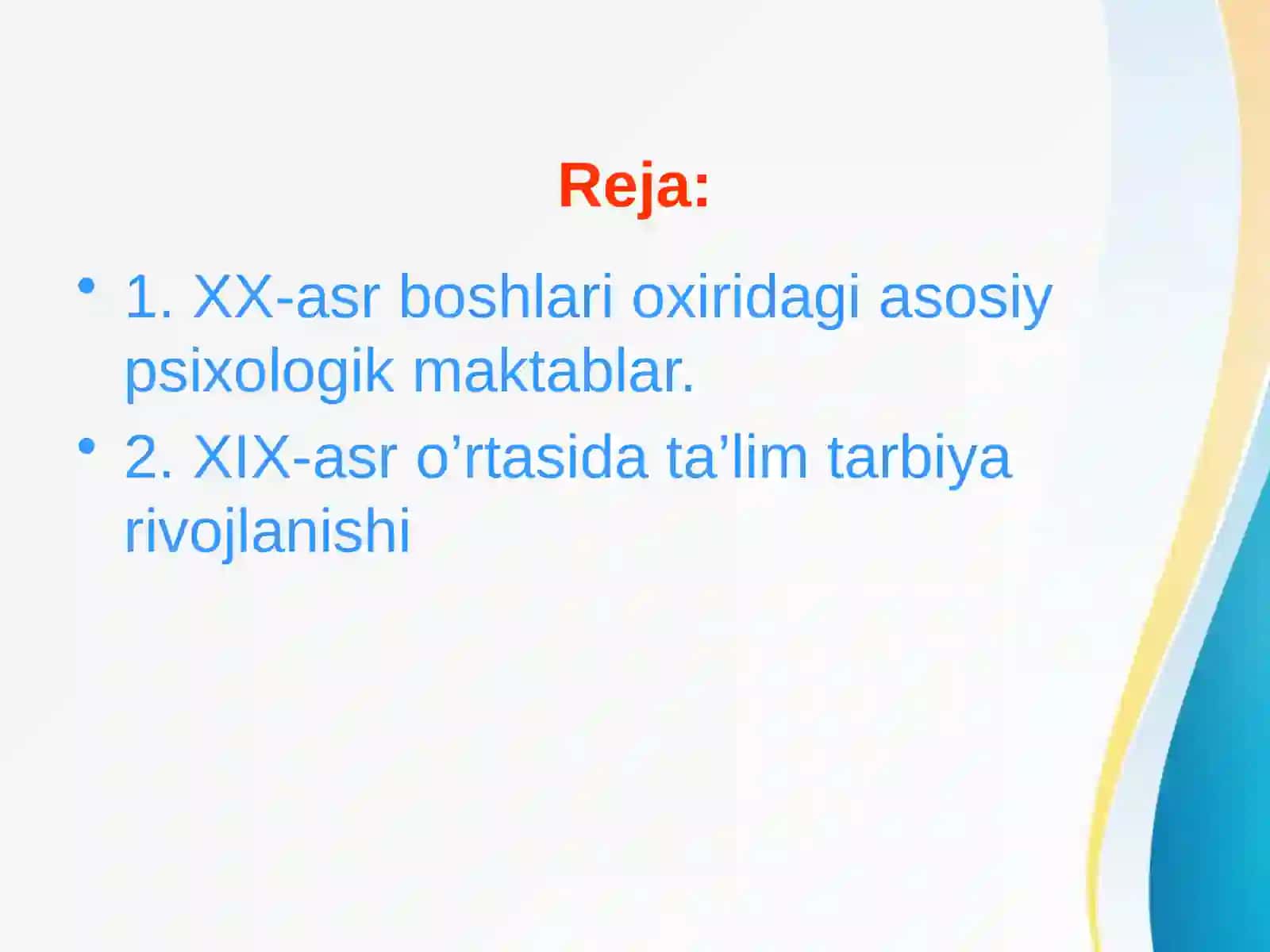 Reja:

• 1. XX-asr boshlari oxiridagi asosiy psixologik maktablar.
• 2. XIX-asr o’rtasida ta’lim tarbiya rivojlanishi